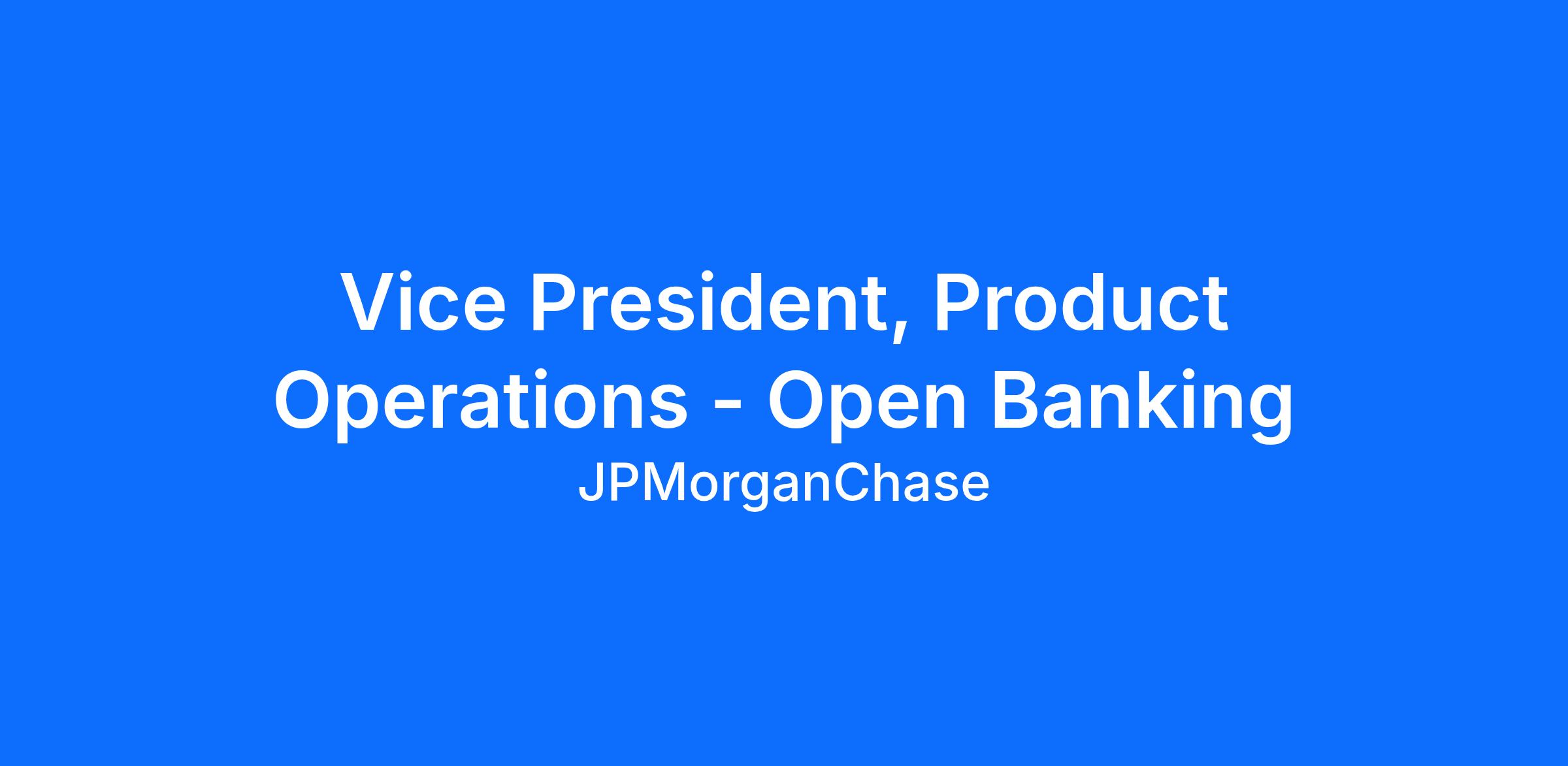 Vice President, Product Operations - Open Banking

JPMorganChase